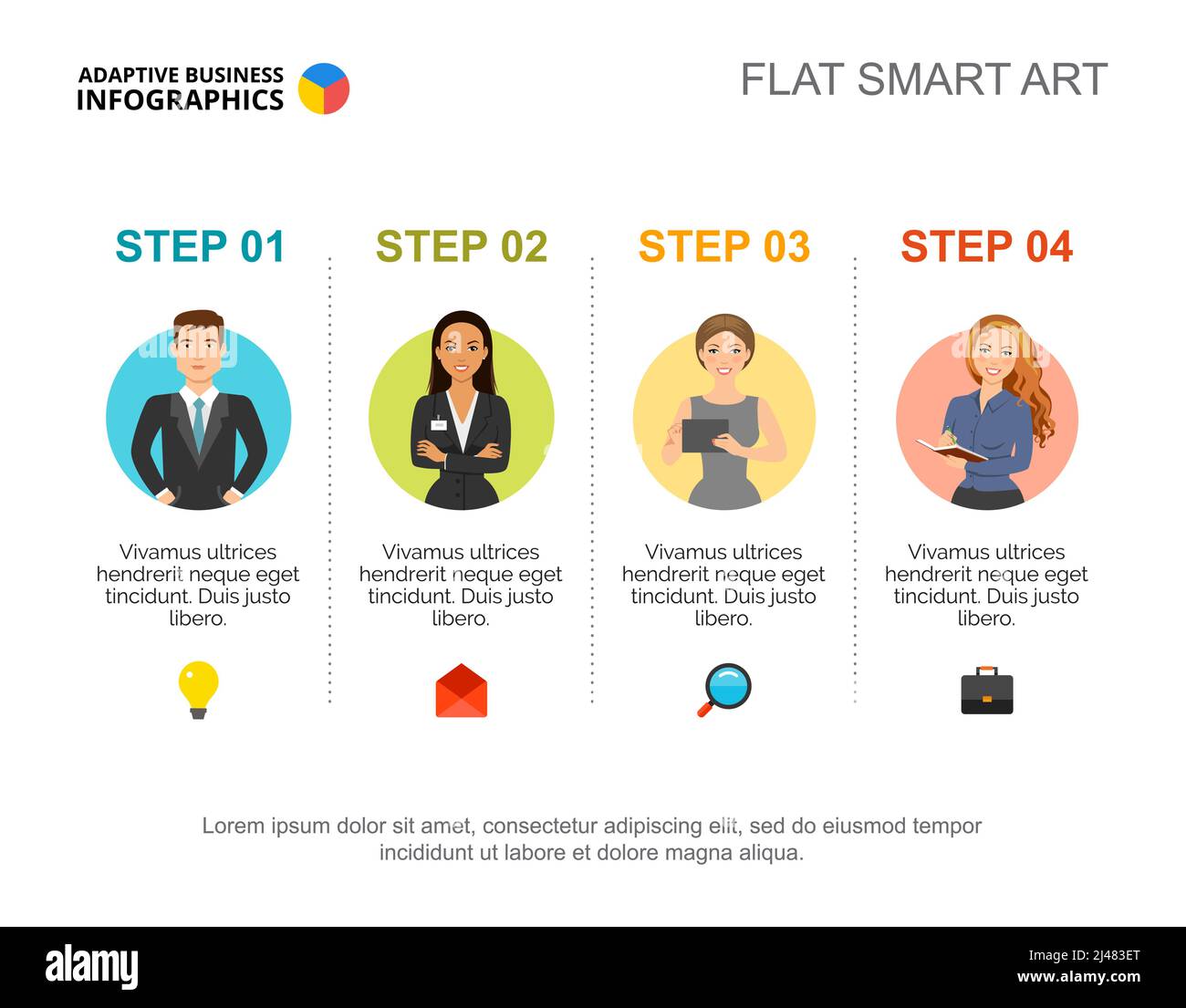 ADAPTIVE BUSINESS INFOGRAPHICS

FLAT SMART ART

STEP 01

Vivamus ultrices hendrerit neque eget tincidunt. Duis justo libero.

STEP 02

Vivamus ultrices hendrerit neque eget tincidunt. Duis justo libero.

STEP 03

Vivamus ultrices hendrerit neque eget tincidunt. Duis justo libero.

STEP 04

Vivamus ultrices hendrerit neque eget tincidunt. Duis justo libero.

Lorem ipsum dolor sit amet, consectetur adipiscing elit, sed do eiusmod tempor incididunt ut labore et dolore magna aliqua.

alamy

Image ID: 2J483ET
www.alamy.com